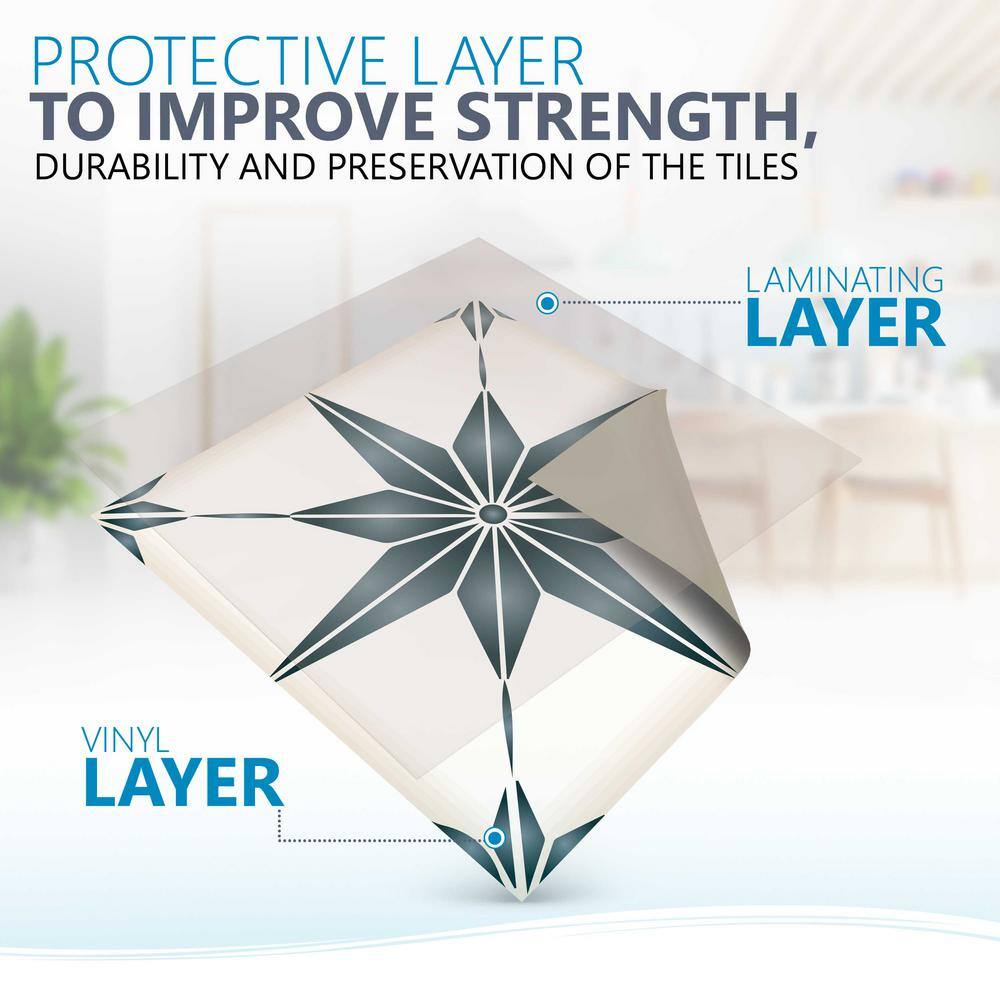 PROTECTIVE LAYER
TO IMPROVE STRENGTH,
DURABILITY AND PRESERVATION OF THE TILES

LAMINATING
LAYER

VINYL
LAYER